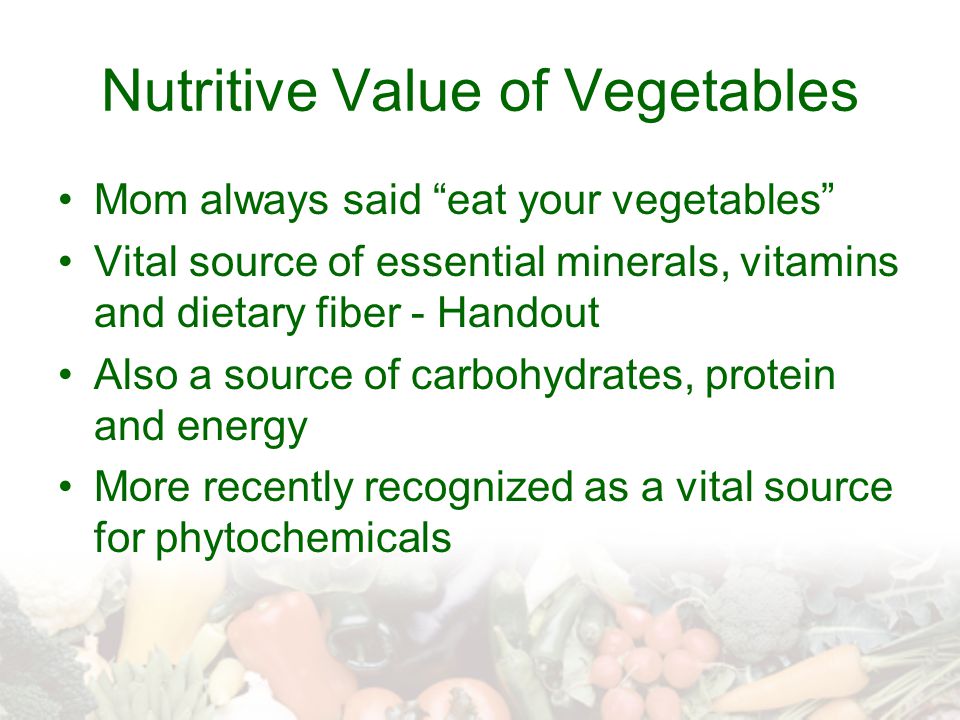 Nutritive Value of Vegetables

• Mom always said “eat your vegetables”
• Vital source of essential minerals, vitamins and dietary fiber - Handout
• Also a source of carbohydrates, protein and energy
• More recently recognized as a vital source for phytochemicals